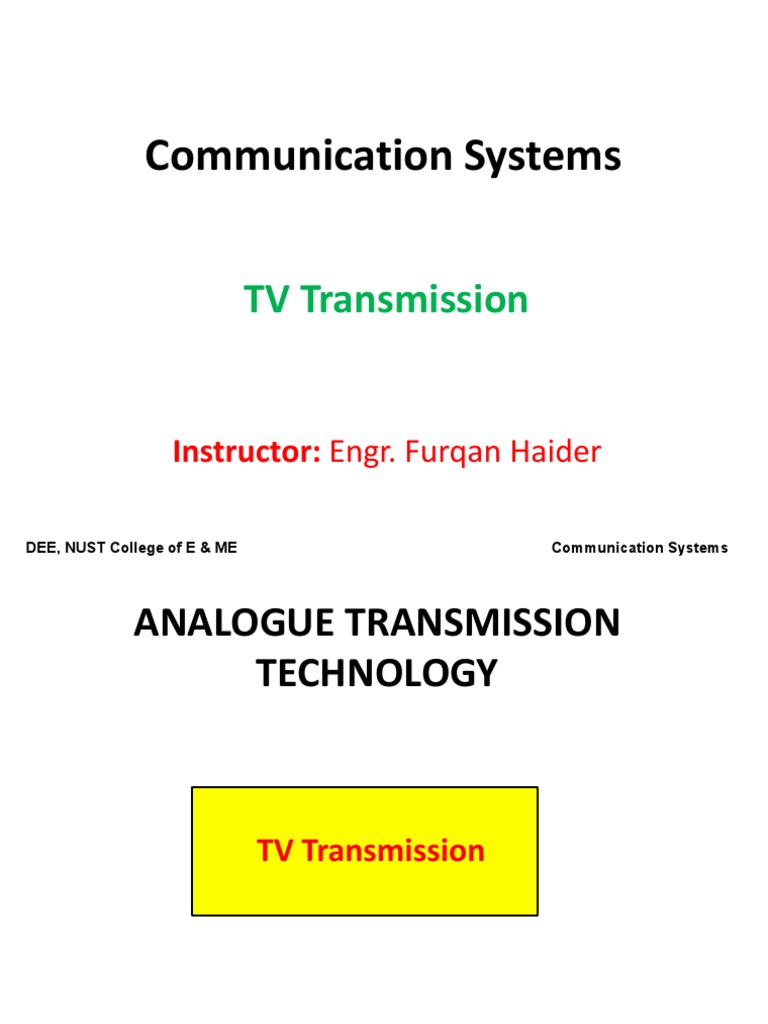 Communication Systems

TV Transmission

Instructor: Engr. Furqan Haider

DEE, NUST College of E & ME

Communication Systems

ANALOGUE TRANSMISSION TECHNOLOGY

TV Transmission